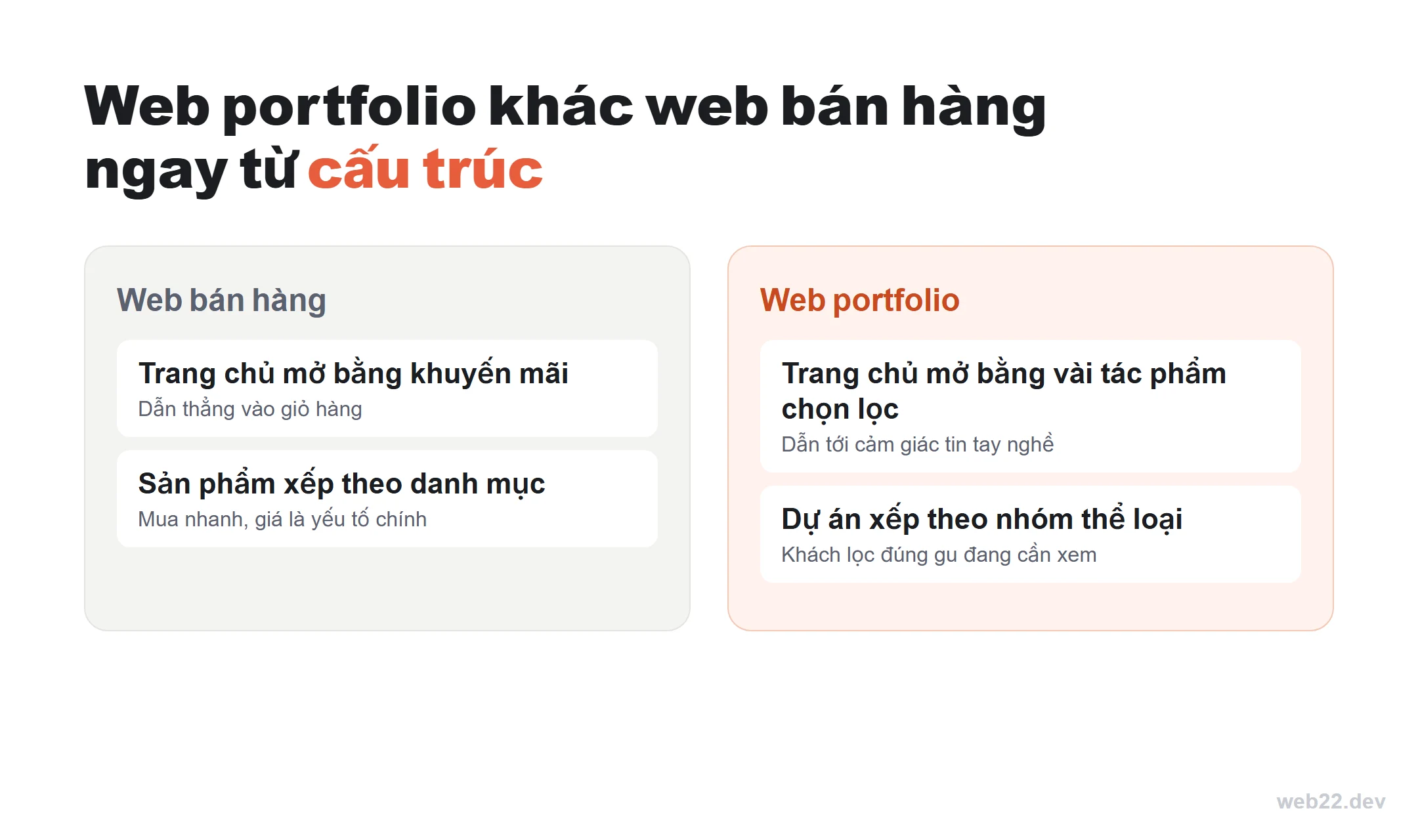 Web portfolio khác web bán hàng ngay từ cấu trúc

Web bán hàng

Trang chủ mở bằng khuyến mãi
Dẫn thẳng vào giỏ hàng

Sản phẩm xếp theo danh mục
Mua nhanh, giá là yếu tố chính

Web portfolio

Trang chủ mở bằng vài tác phẩm chọn lọc
Dẫn tới cảm giác tin tay nghề

Dự án xếp theo nhóm thể loại
Khách lọc đúng gu đang cần xem

web22.dev